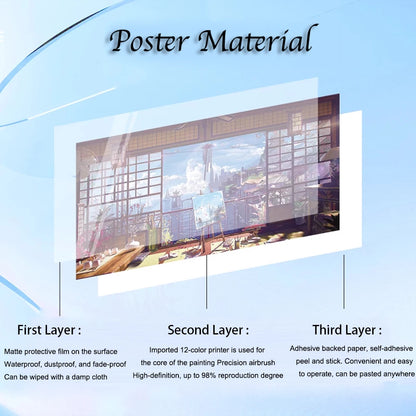 Poster Material

First Layer :

Matte protective film on the surface
Waterproof, dustproof, and fade-proof
Can be wiped with a damp cloth

Second Layer :

Imported 12-color printer is used for
the core of the painting Precision airbrush
High-definition, up to 98% reproduction degree

Third Layer :

Adhesive backed paper, self-adhesive
peel and stick. Convenient and easy
to operate, can be pasted anywhere